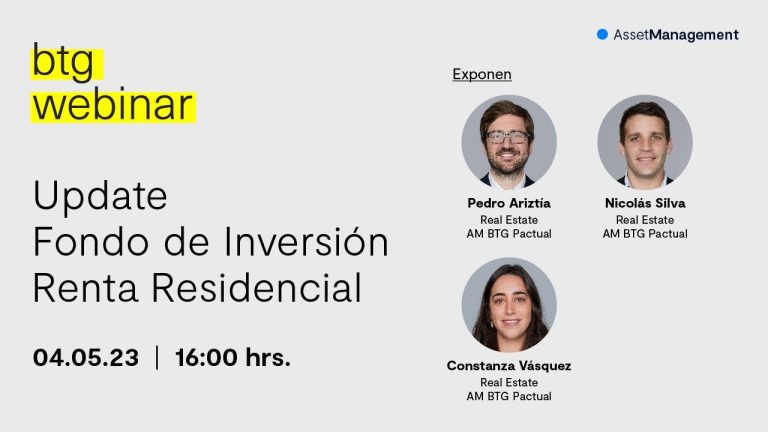 btg
webinar

Update
Fondo de Inversión
Renta Residencial

04.05.23 | 16:00 hrs.

AssetManagement

Exponen

Pedro Ariztía
Real Estate
AM BTG Pactual

Nicolás Silva
Real Estate
AM BTG Pactual

Constanza Vásquez
Real Estate
AM BTG Pactual